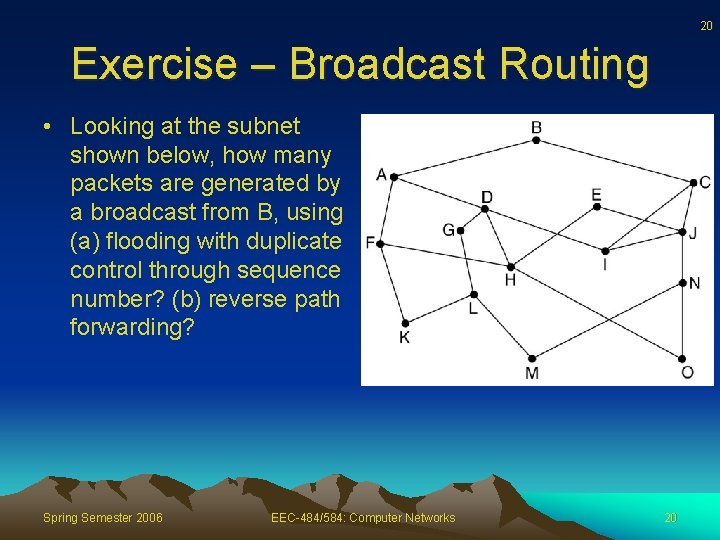 20

Exercise – Broadcast Routing

• Looking at the subnet shown below, how many packets are generated by a broadcast from B, using (a) flooding with duplicate control through sequence number? (b) reverse path forwarding?

B
A
C
D
E
G
J
F
I
H
N
L
K
M
O

Spring Semester 2006
EEC-484/584: Computer Networks
20